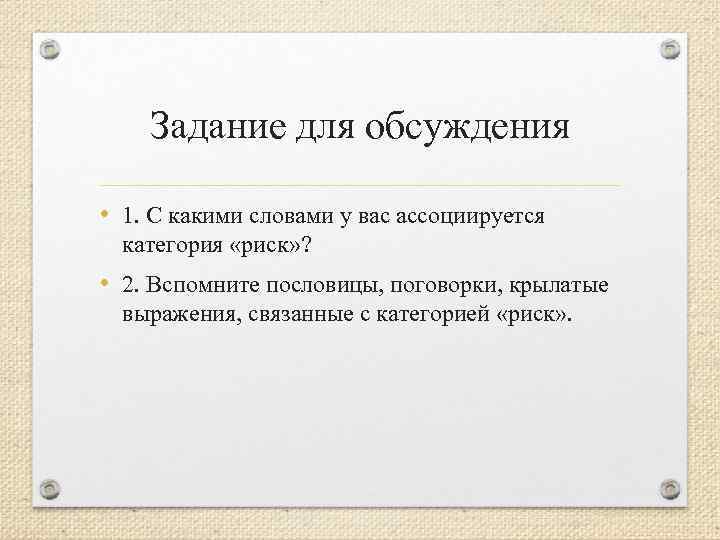 Задание для обсуждения

• 1. С какими словами у вас ассоциируется категория «риск»?

• 2. Вспомните пословицы, поговорки, крылатые выражения, связанные с категорией «риск».